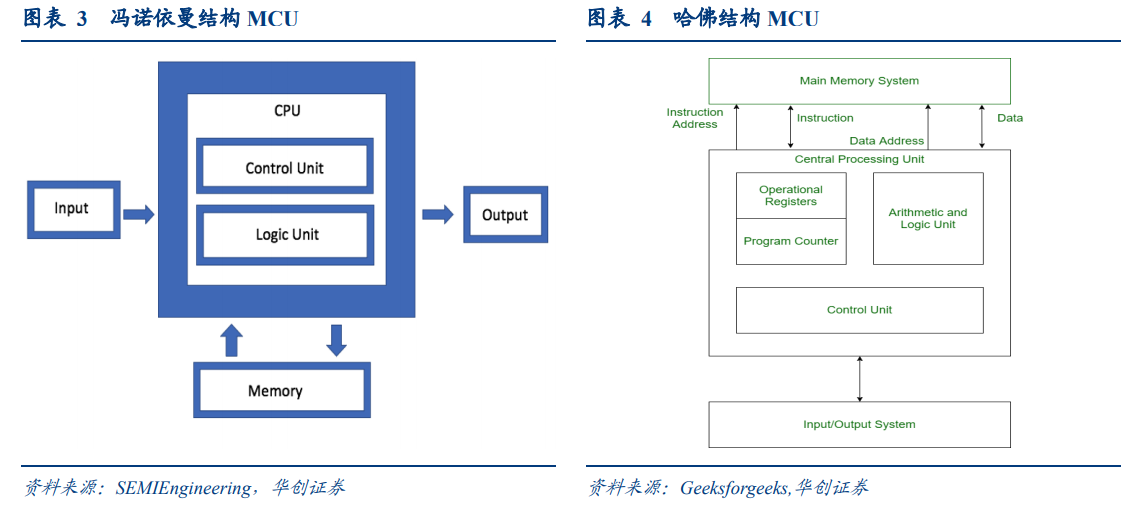 图表 3 冯诺依曼结构 MCU

CPU

Control Unit

Logic Unit

Input

Output

Memory

资料来源：SEMIEngineering，华创证券

图表 4 哈佛结构 MCU

Main Memory System

Instruction Address

Instruction

Data Address

Data

Central Processing Unit

Operational Registers

Program Counter

Arithmetic and Logic Unit

Control Unit

Input/Output System

资料来源：Geeksforgeeks,华创证券